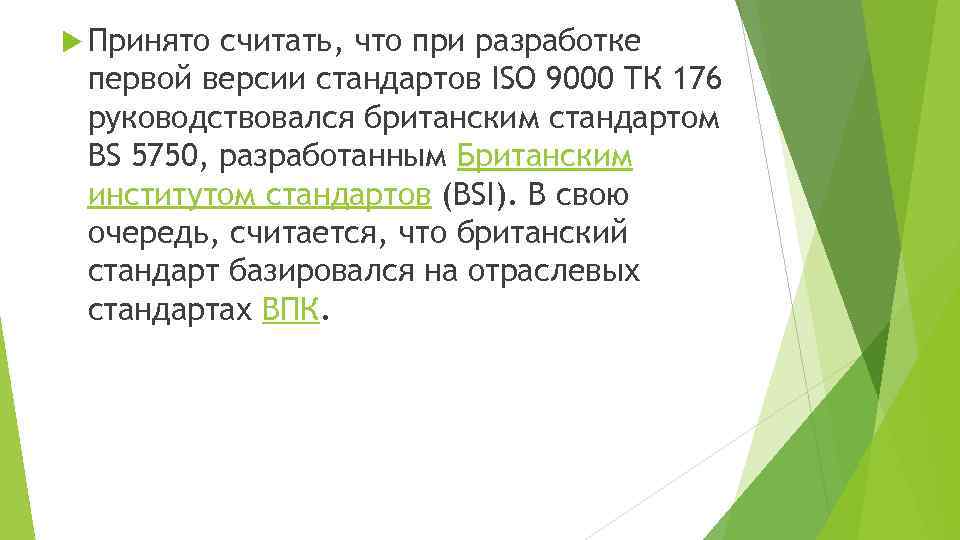 Принято считать, что при разработке первой версии стандартов ISO 9000 ТК 176 руководствовался британским стандартом BS 5750, разработанным Британским институтом стандартов (BSI). В свою очередь, считается, что британский стандарт базировался на отраслевых стандартах ВПК.